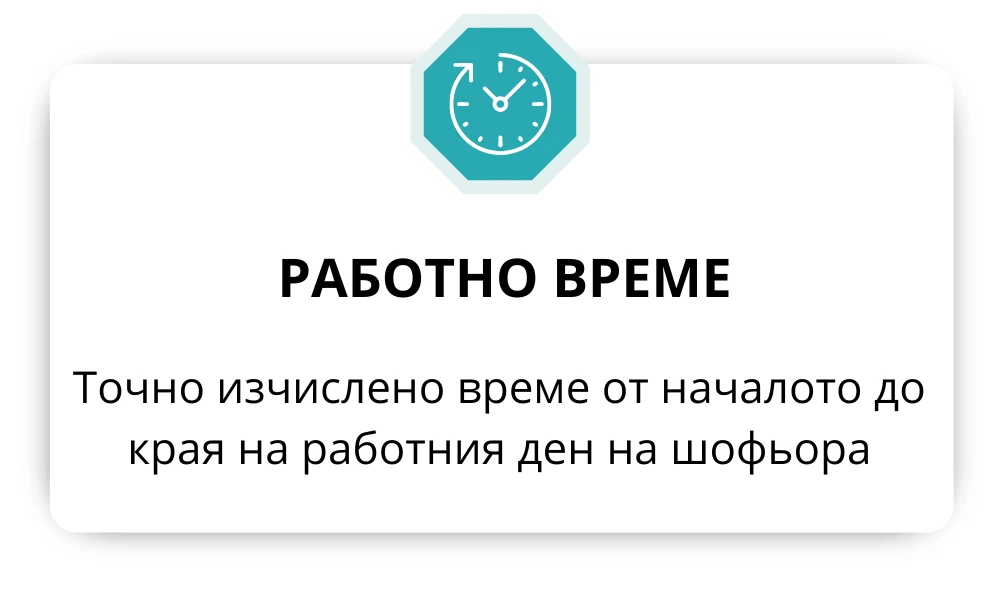 РАБОТНО ВРЕМЕ

Точно изчислено време от началото до края на работния ден на шофьора